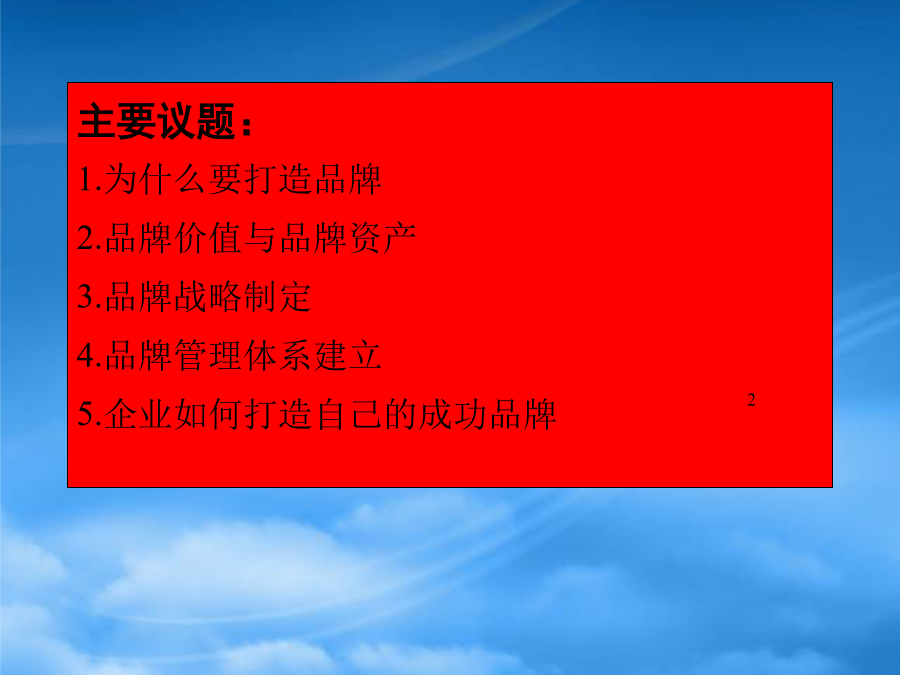 主要议题：

1.为什么要打造品牌

2.品牌价值与品牌资产

3.品牌战略制定

4.品牌管理体系建立

5.企业如何打造自己的成功品牌

2